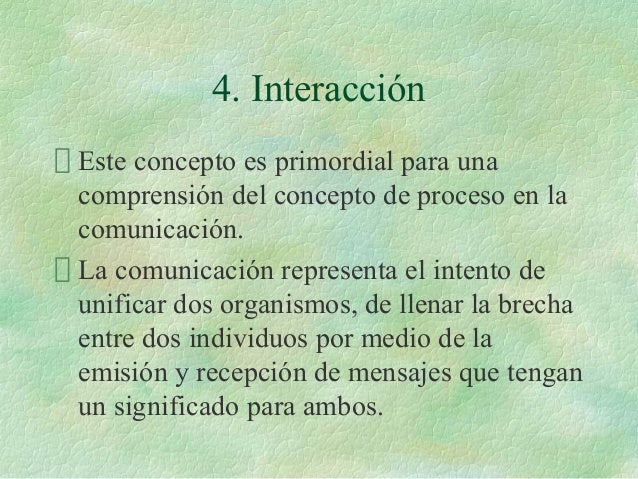 4. Interacción

Este concepto es primordial para una comprensión del concepto de proceso en la comunicación.

La comunicación representa el intento de unificar dos organismos, de llenar la brecha entre dos individuos por medio de la emisión y recepción de mensajes que tengan un significado para ambos.